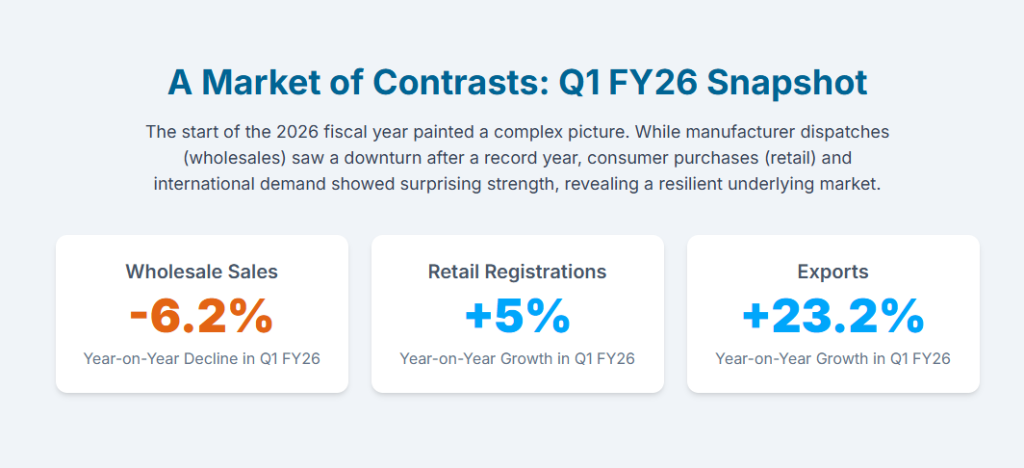 A Market of Contrasts: Q1 FY26 Snapshot

The start of the 2026 fiscal year painted a complex picture. While manufacturer dispatches (wholesales) saw a downturn after a record year, consumer purchases (retail) and international demand showed surprising strength, revealing a resilient underlying market.

Wholesale Sales
-6.2%
Year-on-Year Decline in Q1 FY26

Retail Registrations
+5%
Year-on-Year Growth in Q1 FY26

Exports
+23.2%
Year-on-Year Growth in Q1 FY26